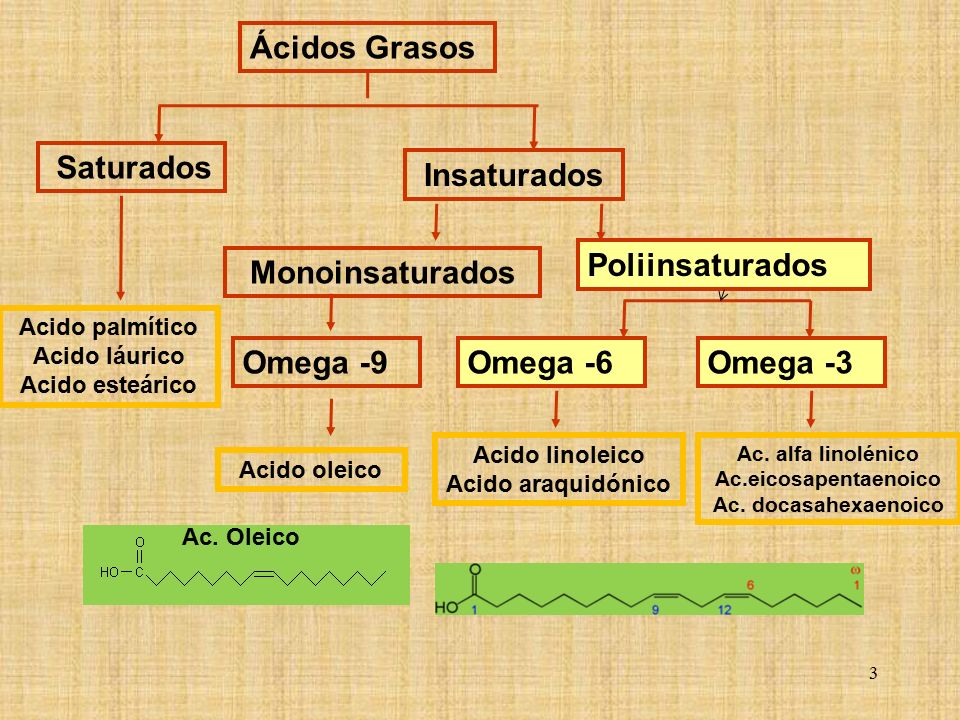 Ácidos Grasos

Saturados

Insaturados

Monoinsaturados

Poliinsaturados

Acido palmítico
Acido láurico
Acido esteárico

Omega -9

Omega -6

Omega -3

Acido oleico

Acido linoleico
Acido araquidónico

Ac. alfa linolénico
Ac.eicosapentaenoico
Ac. docasahexaenoico

Ac. Oleico

O

HO—C

O

HO 1

9

12

6

ω

1

3